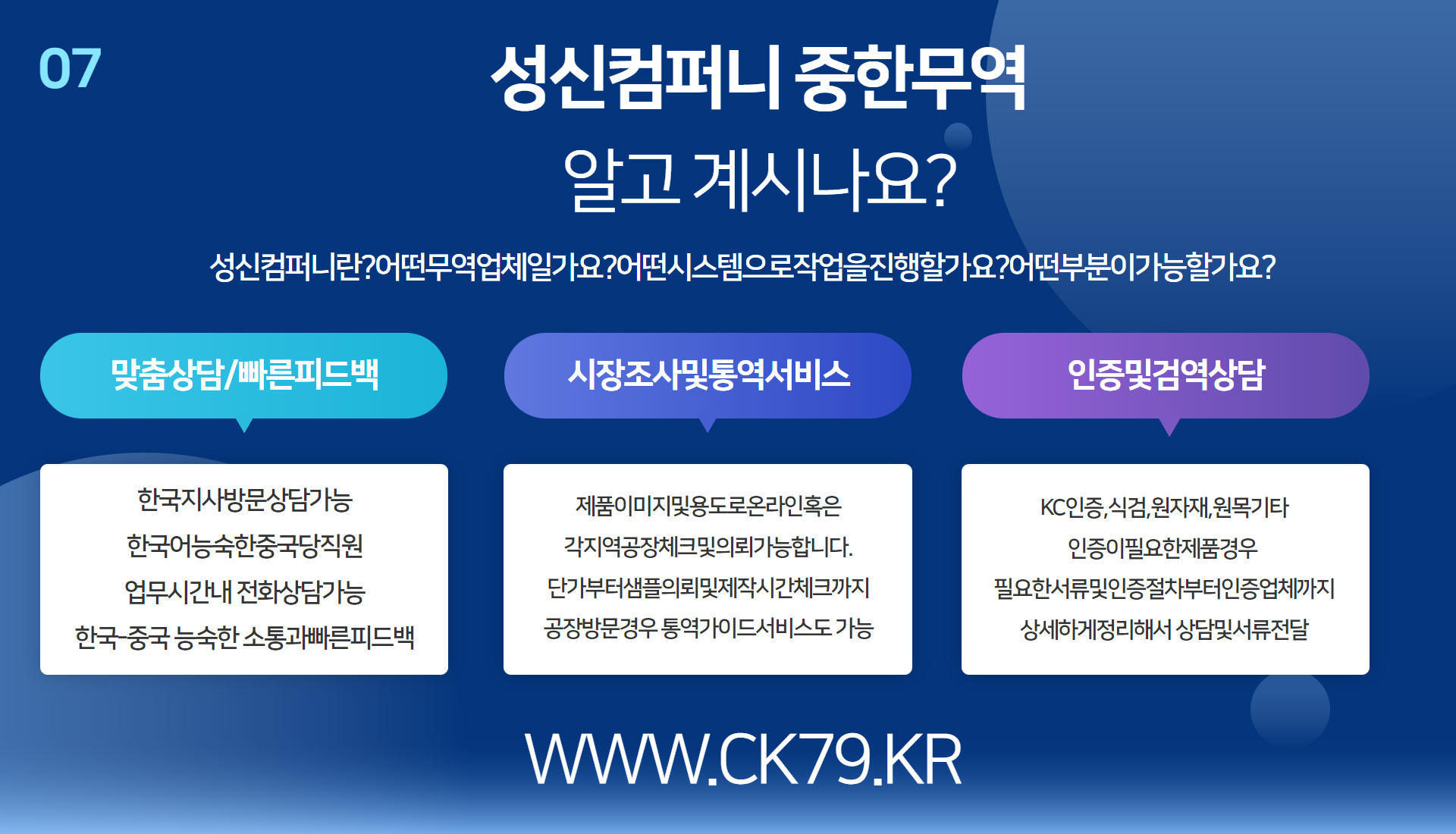 07

성신컴퍼니 중한무역

알고 계시나요?

성신컴퍼니란?어떤무역업체일가요?어떤시스템으로작업을진행할가요?어떤부분이가능할가요?

맞춤상담/빠른피드백

한국지사방문상담가능
한국어능숙한중국당직원
업무시간내 전화상담가능
한국-중국 능숙한 소통과빠른피드백

시장조사및통역서비스

제품이미지및용도로온라인혹은
각지역공장체크및의뢰가능합니다.
단가부터샘플의뢰및제작시간체크까지
공장방문경우 통역가이드서비스도 가능

인증및검역상담

KC인증,식검,원자재,원목기타
인증이필요한제품경우
필요한서류및인증절차부터인증업체까지
상세하게정리해서 상담및서류전달

WWW.CK79.KR